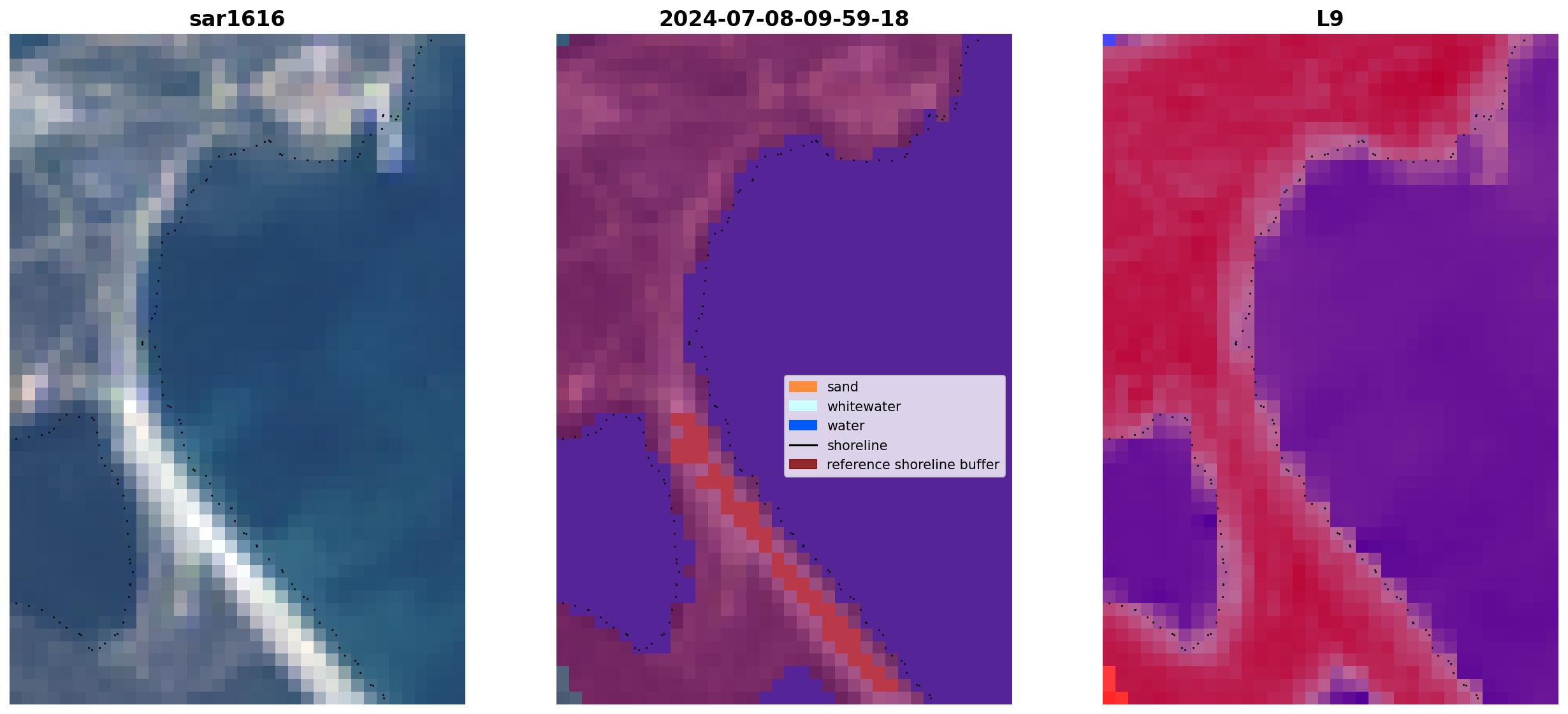 sar1616

2024-07-08-09-59-18

sand
whitewater
water
shoreline
reference shoreline buffer

L9